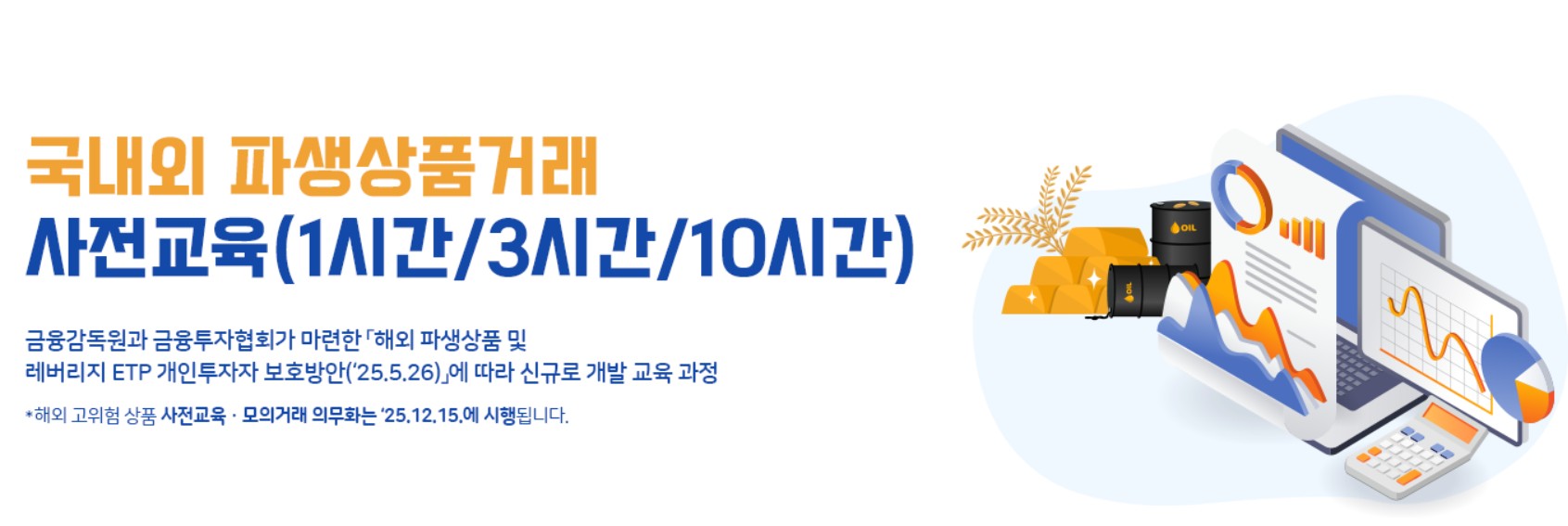 국내외 파생상품거래
사전교육(1시간/3시간/10시간)

금융감독원과 금융투자협회가 마련한 「해외 파생상품 및 레버리지 ETP 개인투자자 보호방안('25.5.26)」에 따라 신규로 개발 교육 과정

*해외 고위험 상품 사전교육 · 모의거래 의무화는 '25.12.15.에 시행됩니다.

OIL
OIL